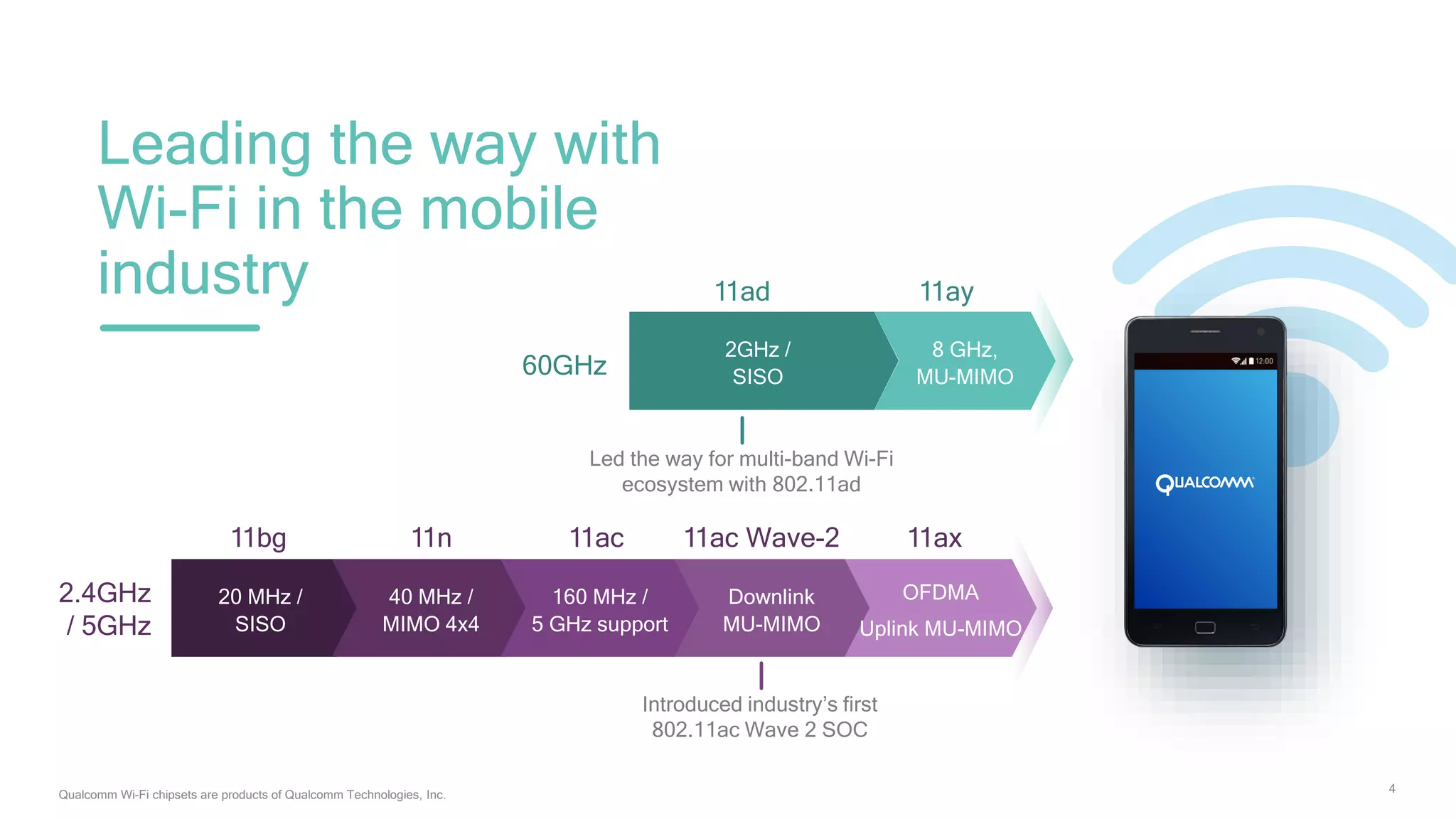 Leading the way with Wi-Fi in the mobile industry

11ad

11ay

60GHz

2GHz / SISO

8 GHz, MU-MIMO

Led the way for multi-band Wi-Fi ecosystem with 802.11ad

11bg

11n

11ac

11ac Wave-2

11ax

2.4GHz / 5GHz

20 MHz / SISO

40 MHz / MIMO 4x4

160 MHz / 5 GHz support

Downlink MU-MIMO

OFDMA

Uplink MU-MIMO

Introduced industry's first 802.11ac Wave 2 SOC

12:00

QUALCOMM

Qualcomm Wi-Fi chipsets are products of Qualcomm Technologies, Inc.

4